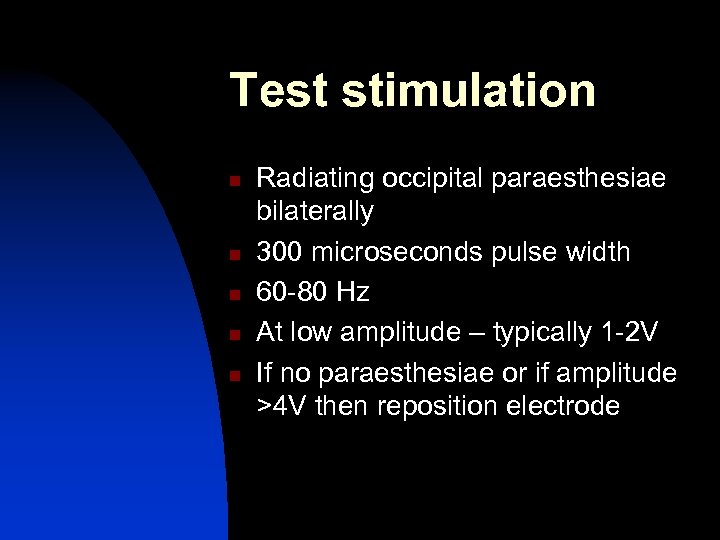 Test stimulation

- Radiating occipital paraesthesiae bilaterally
- 300 microseconds pulse width
- 60-80 Hz
- At low amplitude – typically 1-2V
- If no paraesthesiae or if amplitude >4V then reposition electrode